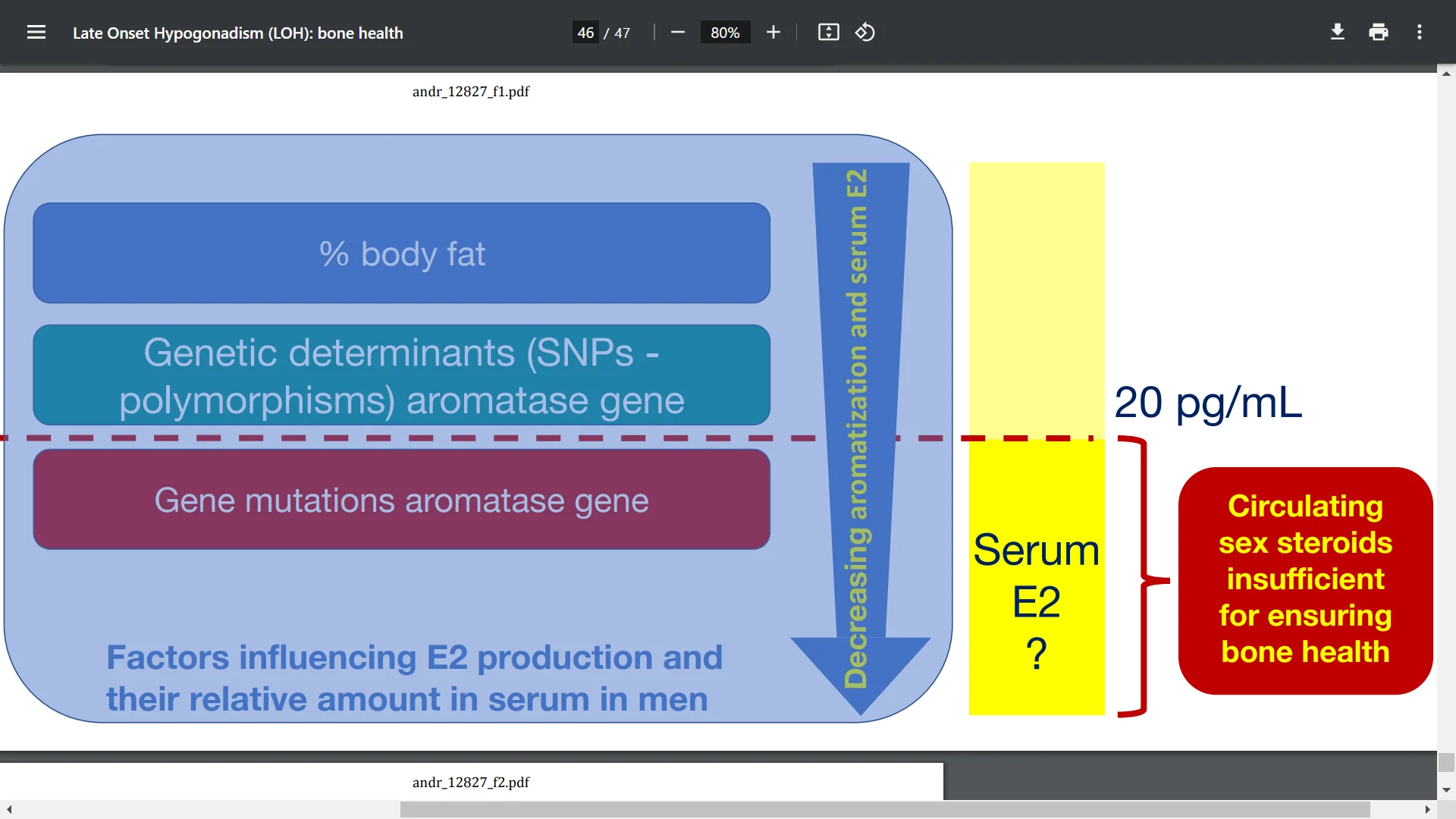 Late Onset Hypogonadism (LOH): bone health

46 / 47

80%

andr_12827_f1.pdf

% body fat

Genetic determinants (SNPs - polymorphisms) aromatase gene

Gene mutations aromatase gene

Factors influencing E2 production and their relative amount in serum in men

Decreasing aromatization and serum E2

20 pg/mL

Serum E2 ?

Circulating sex steroids insufficient for ensuring bone health

andr_12827_f2.pdf